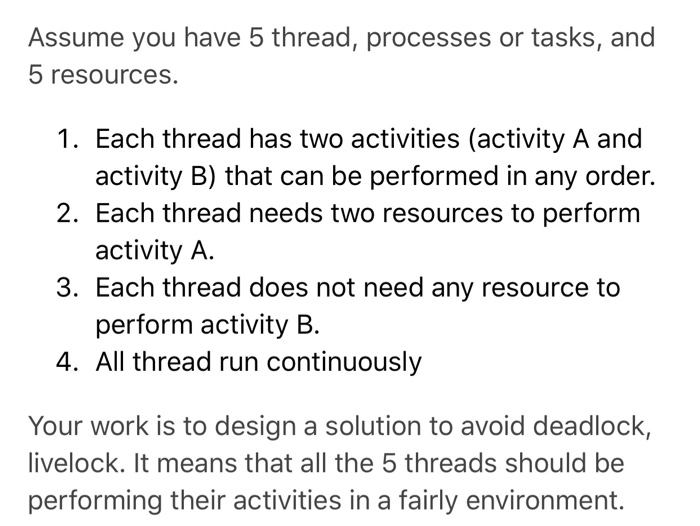 Assume you have 5 thread, processes or tasks, and 5 resources.

1. Each thread has two activities (activity A and activity B) that can be performed in any order.
2. Each thread needs two resources to perform activity A.
3. Each thread does not need any resource to perform activity B.
4. All thread run continuously

Your work is to design a solution to avoid deadlock, livelock. It means that all the 5 threads should be performing their activities in a fairly environment.